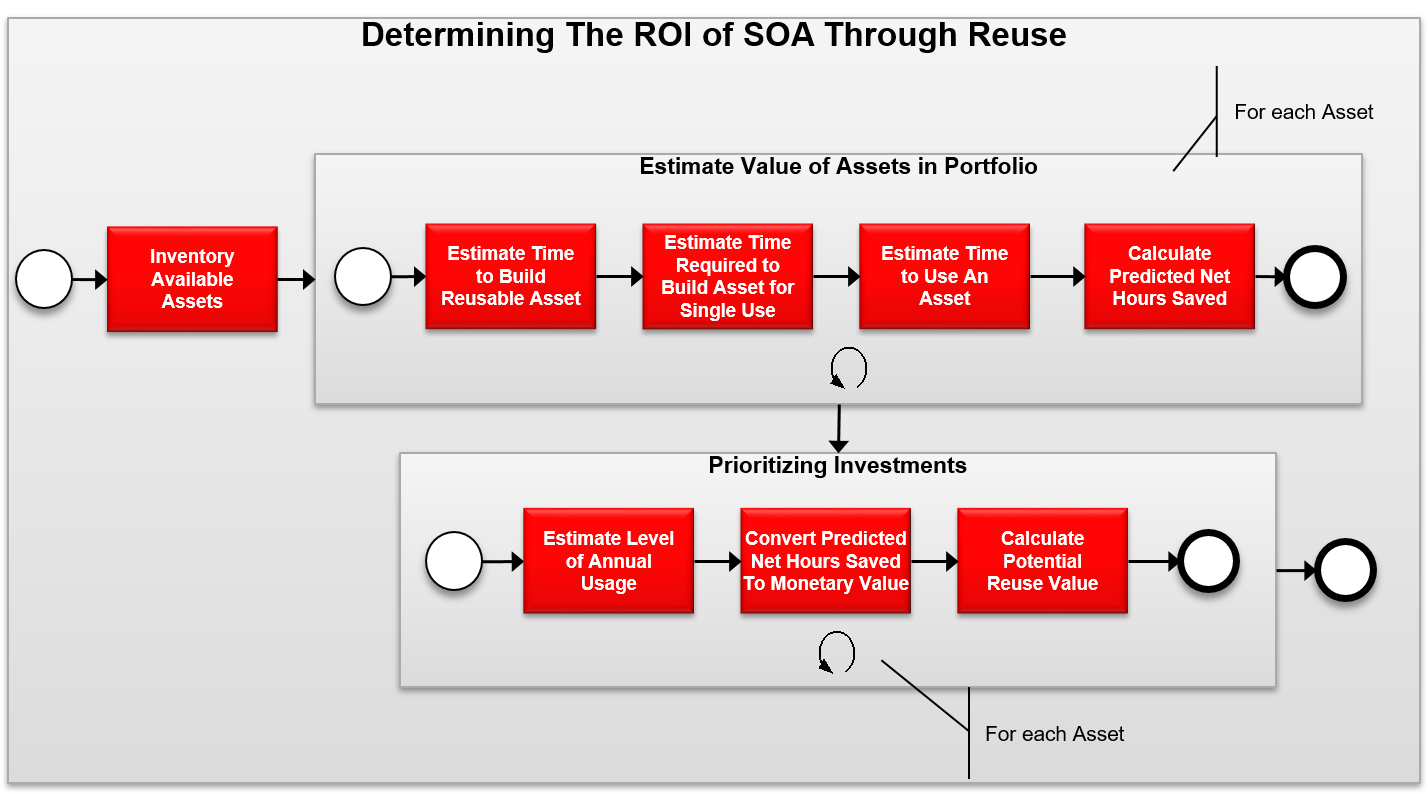 Determining The ROI of SOA Through Reuse

For each Asset

Estimate Value of Assets in Portfolio

Inventory Available Assets

Estimate Time to Build Reusable Asset

Estimate Time Required to Build Asset for Single Use

Estimate Time to Use An Asset

Calculate Predicted Net Hours Saved

Prioritizing Investments

Estimate Level of Annual Usage

Convert Predicted Net Hours Saved To Monetary Value

Calculate Potential Reuse Value

For each Asset